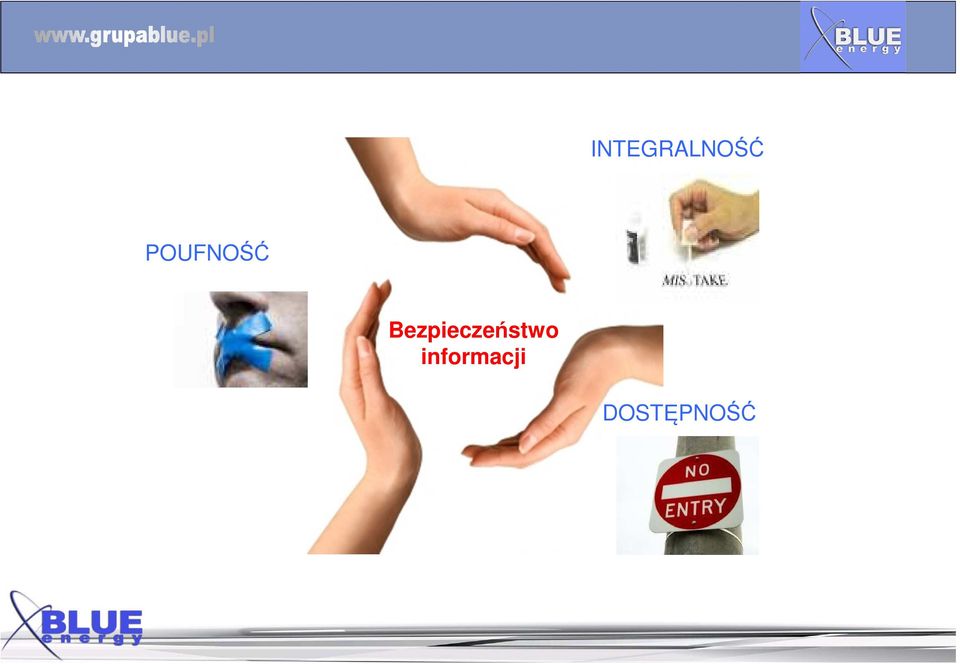 www.grupablue.pl

BLUE energy

INTEGRALNOŚĆ

MIS TAKE

POUFNOŚĆ

Bezpieczeństwo informacji

DOSTĘPNOŚĆ

NO ENTRY

BLUE energy